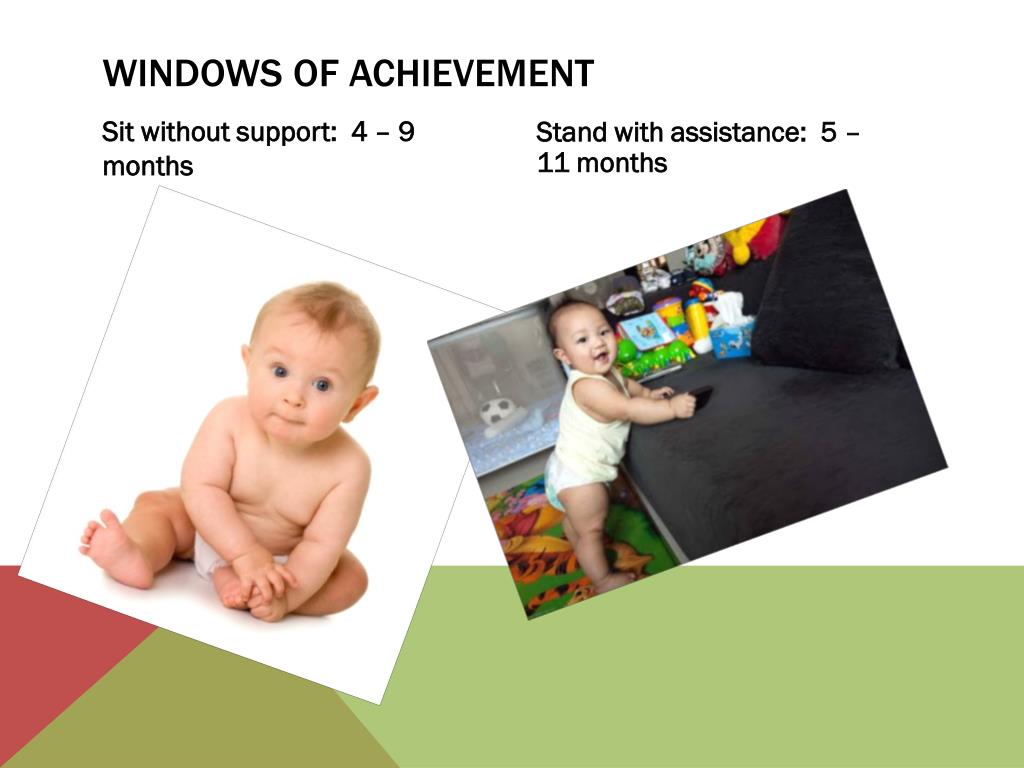 WINDOWS OF ACHIEVEMENT

Sit without support: 4 – 9 months

Stand with assistance: 5 – 11 months